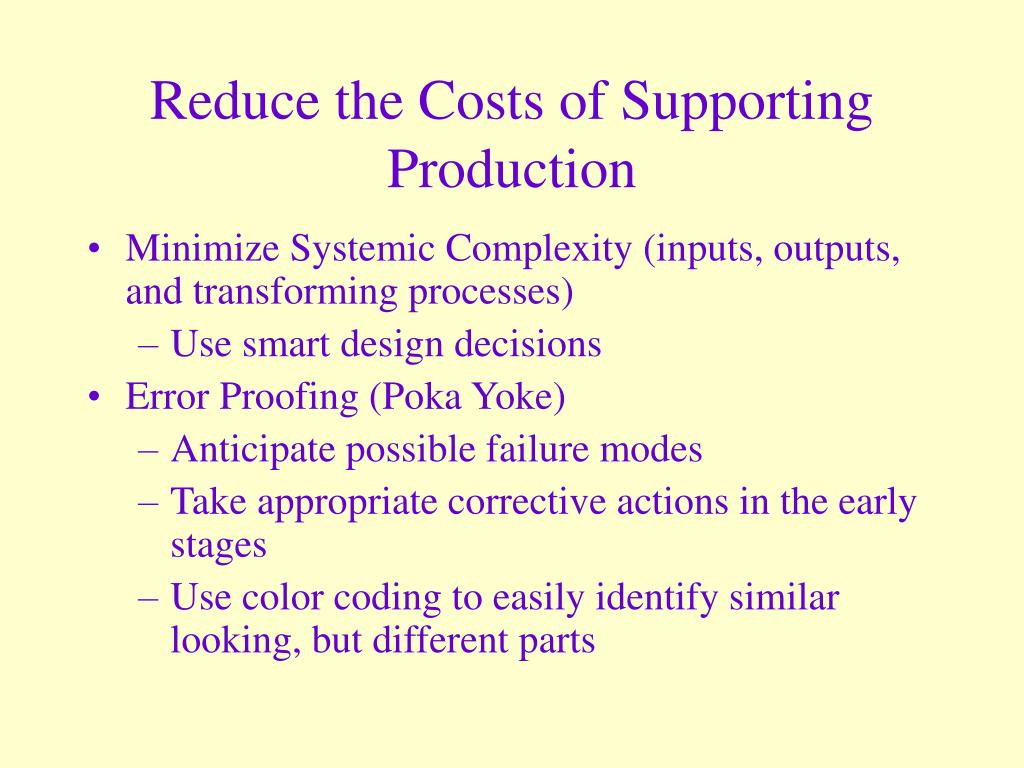 Reduce the Costs of Supporting Production

• Minimize Systemic Complexity (inputs, outputs, and transforming processes)
 – Use smart design decisions
• Error Proofing (Poka Yoke)
 – Anticipate possible failure modes
 – Take appropriate corrective actions in the early stages
 – Use color coding to easily identify similar looking, but different parts